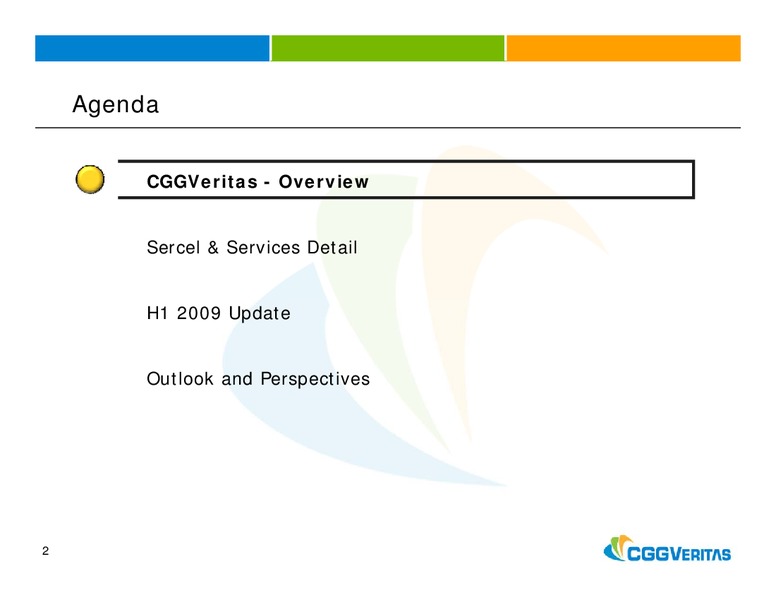 Agenda

CGGVeritas - Overview

Sercel & Services Detail

H1 2009 Update

Outlook and Perspectives

2

CGGVERITAS